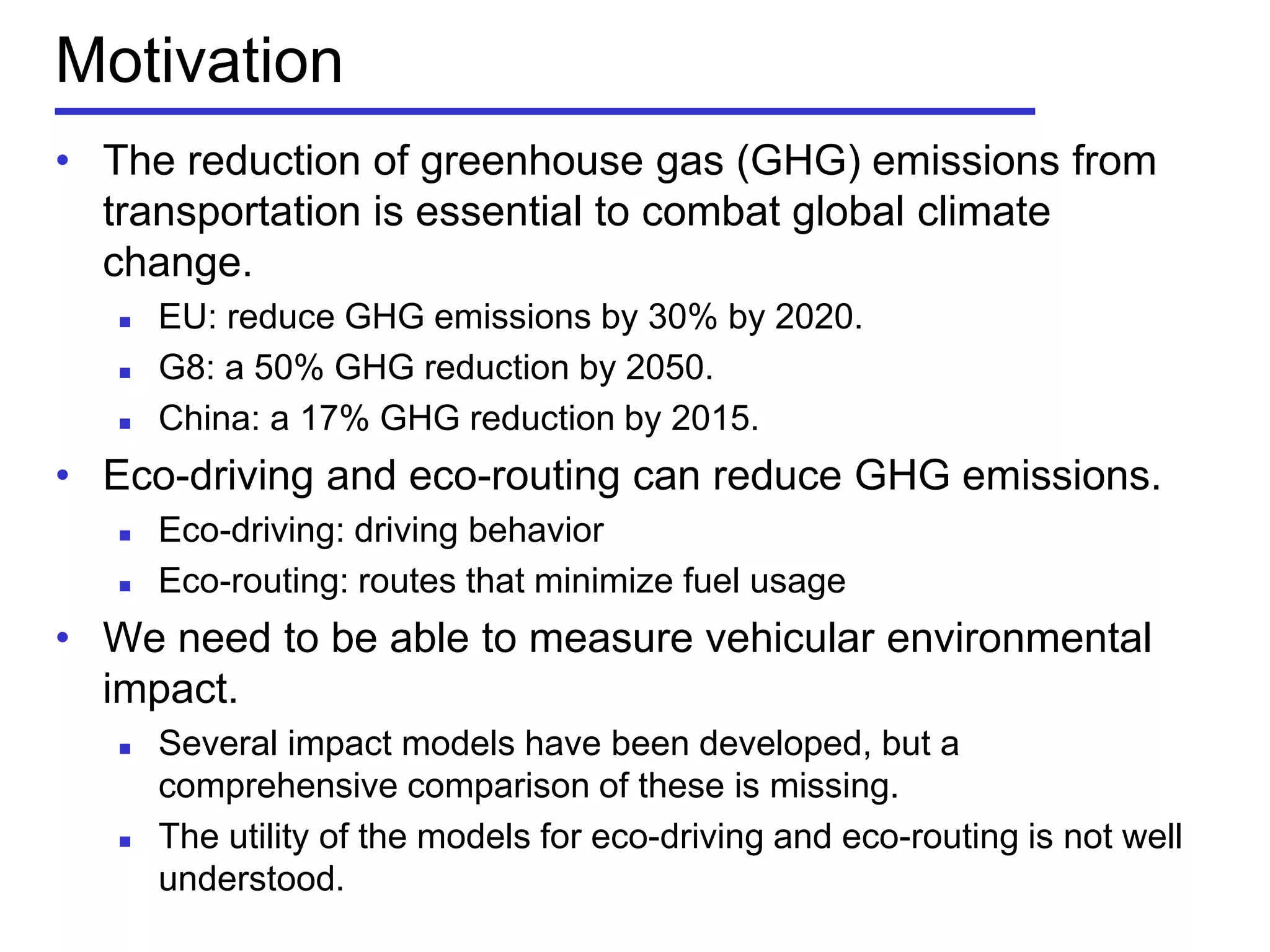 Motivation

• The reduction of greenhouse gas (GHG) emissions from transportation is essential to combat global climate change.
  ▪ EU: reduce GHG emissions by 30% by 2020.
  ▪ G8: a 50% GHG reduction by 2050.
  ▪ China: a 17% GHG reduction by 2015.

• Eco-driving and eco-routing can reduce GHG emissions.
  ▪ Eco-driving: driving behavior
  ▪ Eco-routing: routes that minimize fuel usage

• We need to be able to measure vehicular environmental impact.
  ▪ Several impact models have been developed, but a comprehensive comparison of these is missing.
  ▪ The utility of the models for eco-driving and eco-routing is not well understood.